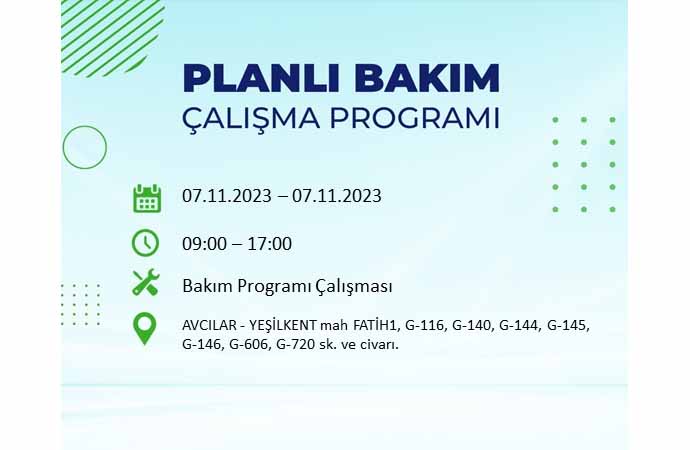 PLANLI BAKIM
ÇALIŞMA PROGRAMI

07.11.2023 – 07.11.2023

09:00 – 17:00

Bakım Programı Çalışması

AVCILAR - YEŞİLKENT mah FATİH1, G-116, G-140, G-144, G-145, G-146, G-606, G-720 sk. ve civarı.